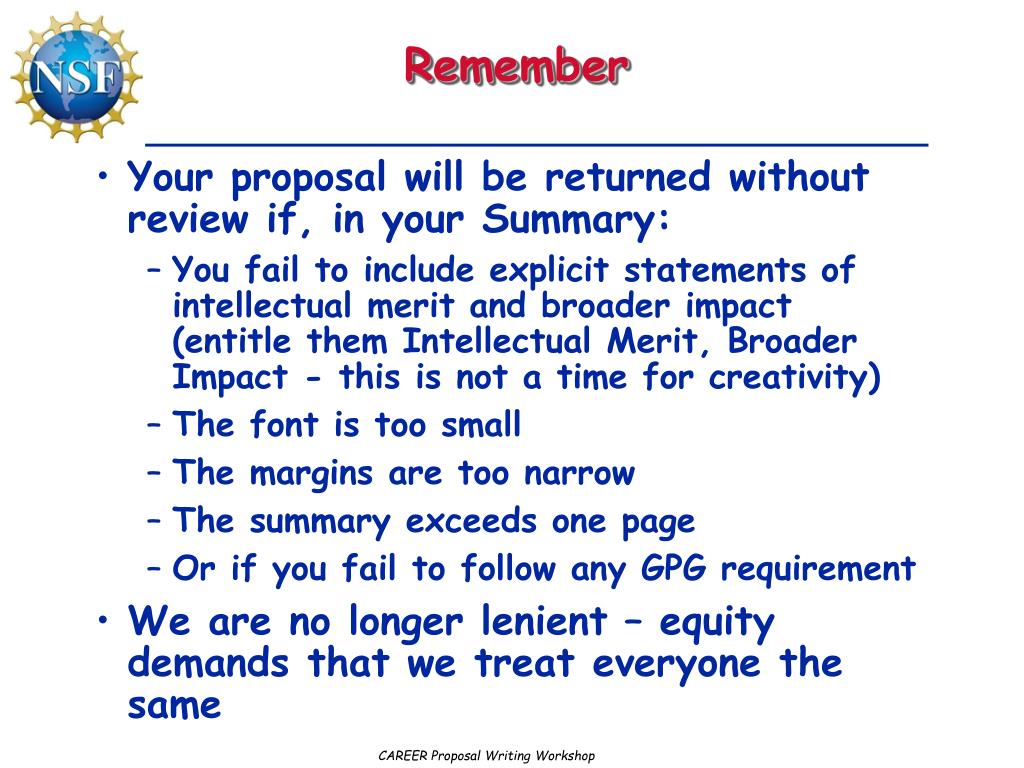 NSF

Remember

• Your proposal will be returned without review if, in your Summary:
– You fail to include explicit statements of intellectual merit and broader impact (entitle them Intellectual Merit, Broader Impact - this is not a time for creativity)
– The font is too small
– The margins are too narrow
– The summary exceeds one page
– Or if you fail to follow any GPG requirement
• We are no longer lenient – equity demands that we treat everyone the same

CAREER Proposal Writing Workshop